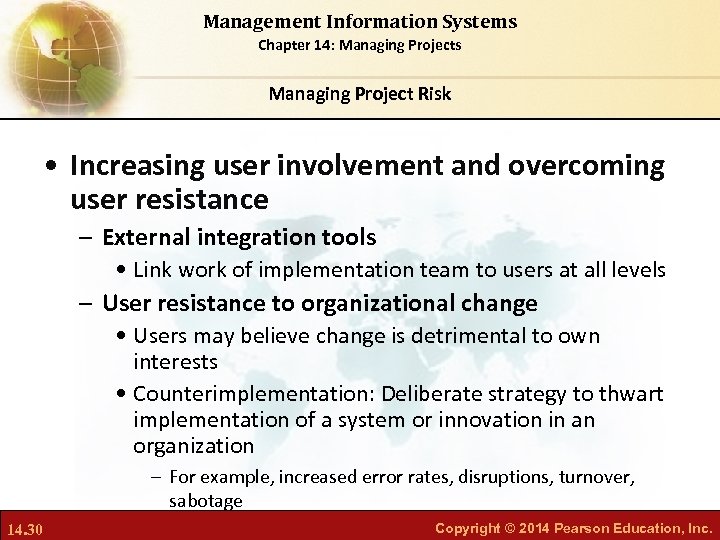 Management Information Systems
Chapter 14: Managing Projects

Managing Project Risk

• Increasing user involvement and overcoming user resistance
– External integration tools
• Link work of implementation team to users at all levels
– User resistance to organizational change
• Users may believe change is detrimental to own interests
• Counterimplementation: Deliberate strategy to thwart implementation of a system or innovation in an organization
– For example, increased error rates, disruptions, turnover, sabotage

14.30

Copyright © 2014 Pearson Education, Inc.